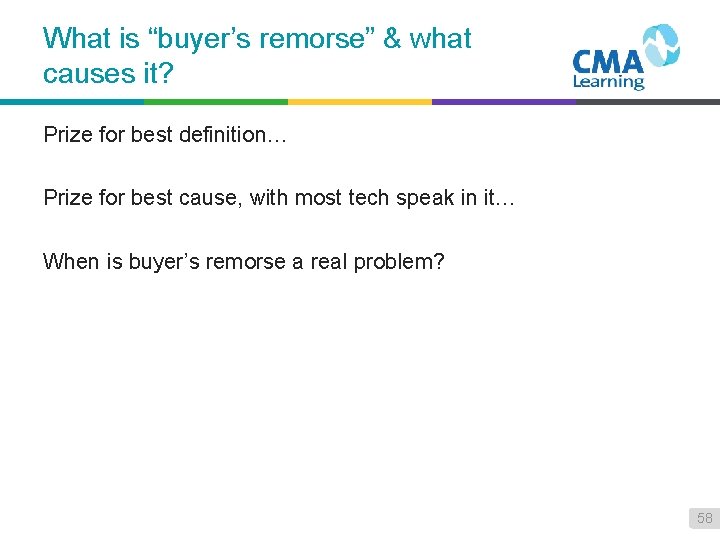 What is “buyer’s remorse” & what causes it?

CMA Learning

Prize for best definition…

Prize for best cause, with most tech speak in it…

When is buyer’s remorse a real problem?

58